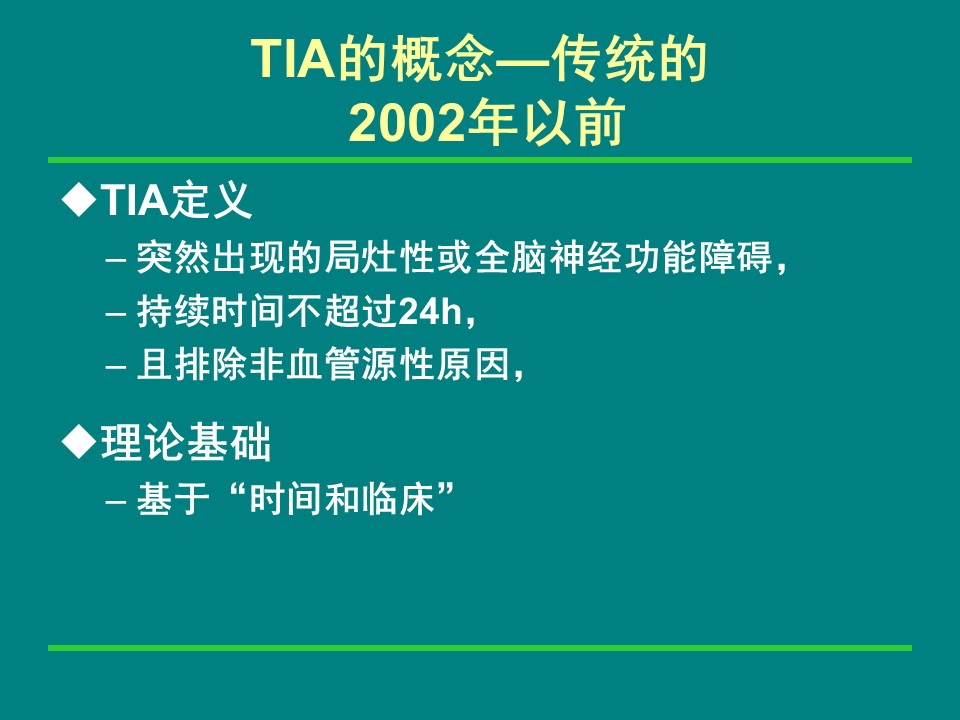 TIA的概念—传统的
2002年以前

◆TIA定义

– 突然出现的局灶性或全脑神经功能障碍，
– 持续时间不超过24h，
– 且排除非血管源性原因，

◆理论基础

– 基于“时间和临床”